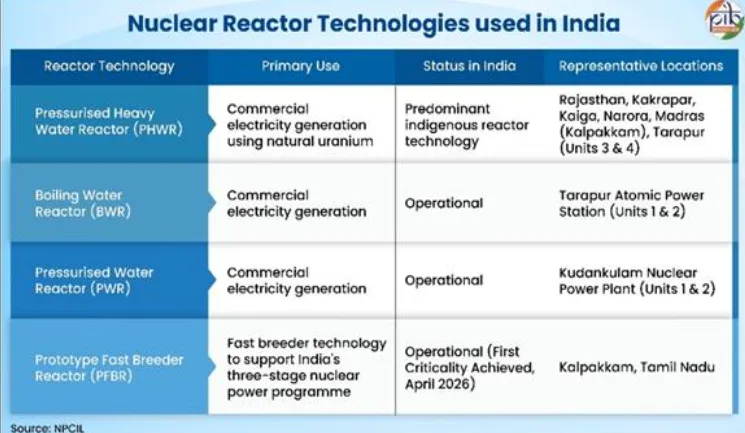 Nuclear Reactor Technologies used in India

pib

| Reactor Technology | Primary Use | Status in India | Representative Locations |
|---|---|---|---|
| Pressurised Heavy Water Reactor (PHWR) | Commercial electricity generation using natural uranium | Predominant indigenous reactor technology | Rajasthan, Kakrapar, Kaiga, Narora, Madras (Kalpakkam), Tarapur (Units 3 & 4) |
| Boiling Water Reactor (BWR) | Commercial electricity generation | Operational | Tarapur Atomic Power Station (Units 1 & 2) |
| Pressurised Water Reactor (PWR) | Commercial electricity generation | Operational | Kudankulam Nuclear Power Plant (Units 1 & 2) |
| Prototype Fast Breeder Reactor (PFBR) | Fast breeder technology to support India's three-stage nuclear power programme | Operational (First Criticality Achieved, April 2026) | Kalpakkam, Tamil Nadu |

Source: NPCIL